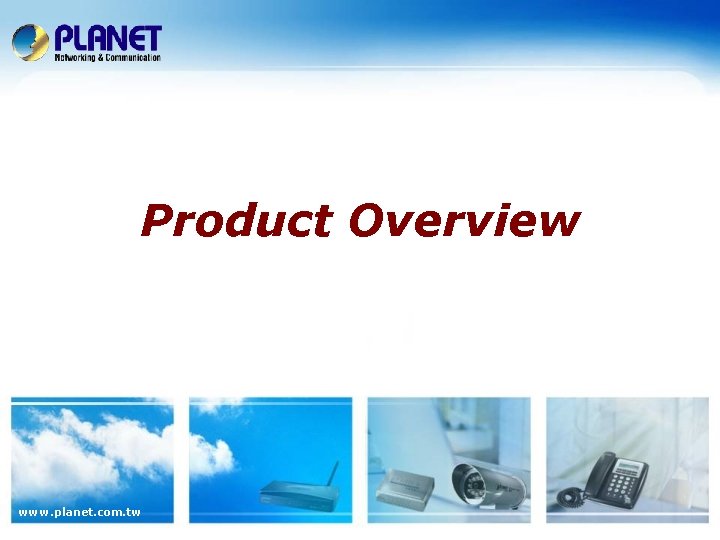 PLANET
Networking & Communication

Product Overview

www.planet.com.tw